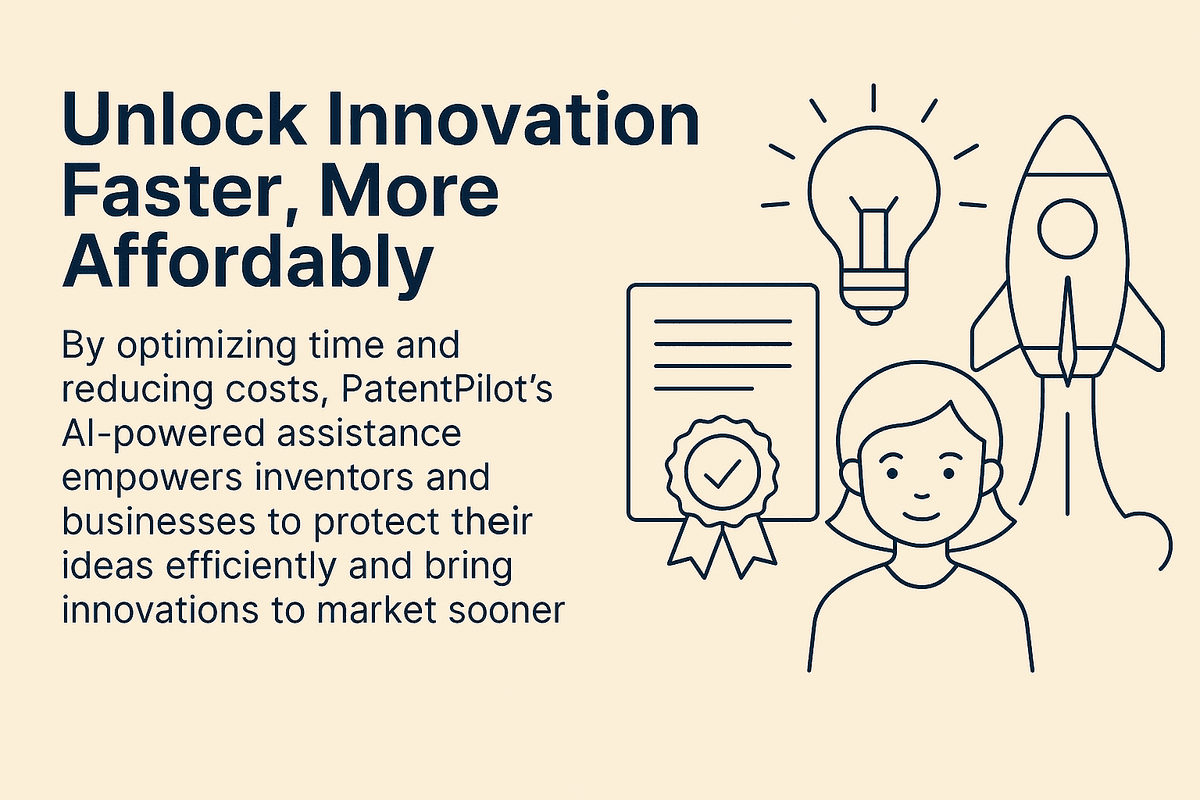 Unlock Innovation Faster, More Affordably

By optimizing time and reducing costs, PatentPilot's AI-powered assistance empowers inventors and businesses to protect their ideas efficiently and bring innovations to market sooner